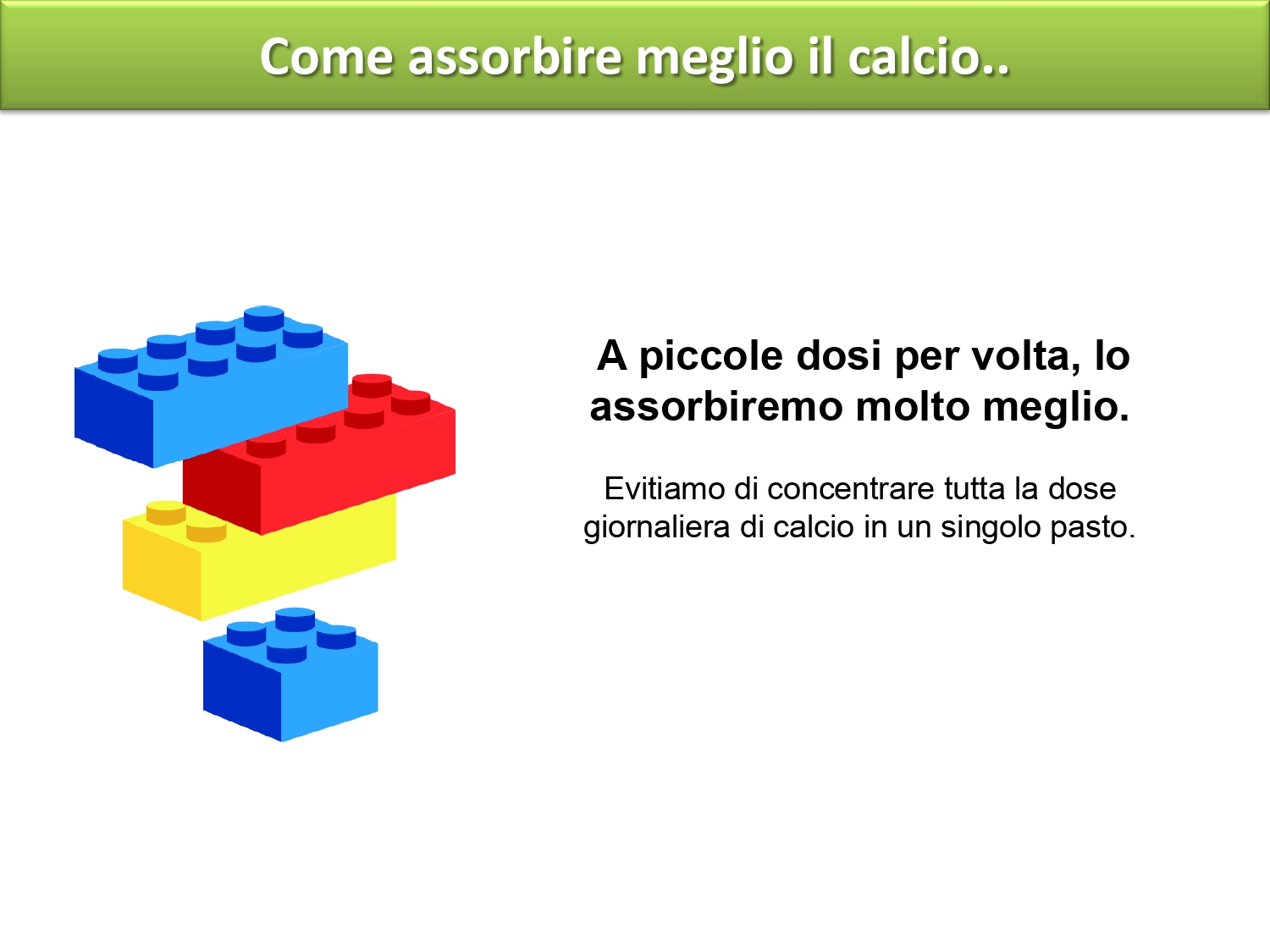 Come assorbire meglio il calcio..

A piccole dosi per volta, lo assorbiremo molto meglio.

Evitiamo di concentrare tutta la dose giornaliera di calcio in un singolo pasto.